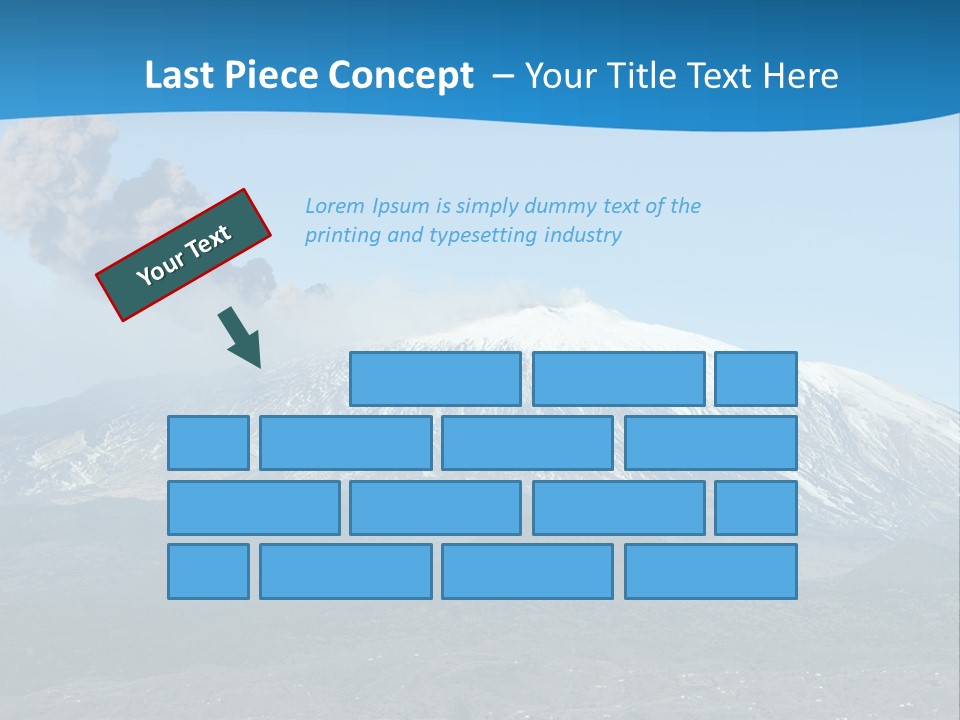 Last Piece Concept – Your Title Text Here

Your Text

Lorem Ipsum is simply dummy text of the printing and typesetting industry